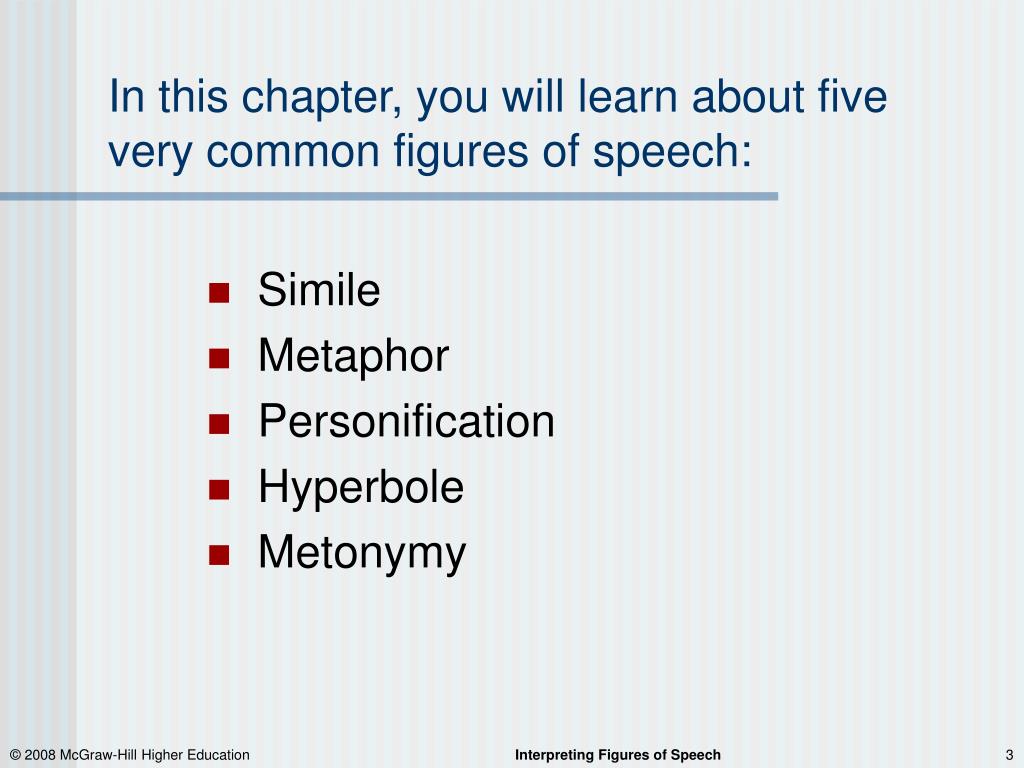 In this chapter, you will learn about five very common figures of speech:

- Simile
- Metaphor
- Personification
- Hyperbole
- Metonymy

© 2008 McGraw-Hill Higher Education

Interpreting Figures of Speech

3